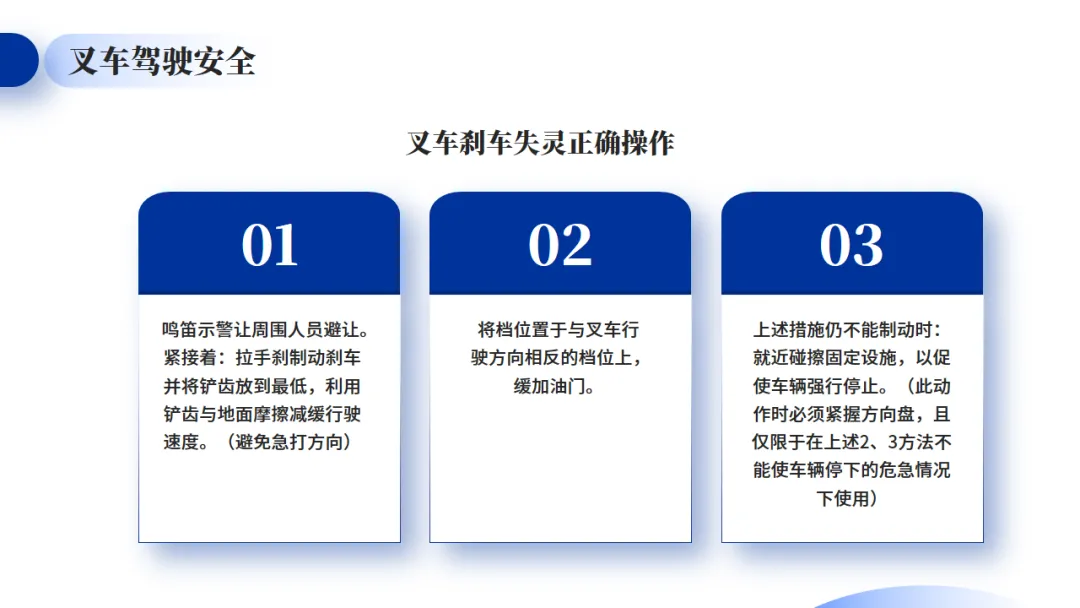 叉车驾驶安全

叉车刹车失灵正确操作

01

鸣笛示警让周围人员避让。紧接着：拉手刹制动刹车并将铲齿放到最低，利用铲齿与地面摩擦减缓行驶速度。（避免急打方向）

02

将档位置于与叉车行驶方向相反的档位上，缓加油门。

03

上述措施仍不能制动时：就近碰擦固定设施，以促使车辆强行停止。（此动作时必须紧握方向盘，且仅限于在上述2、3方法不能使车辆停下的危急情况下使用）